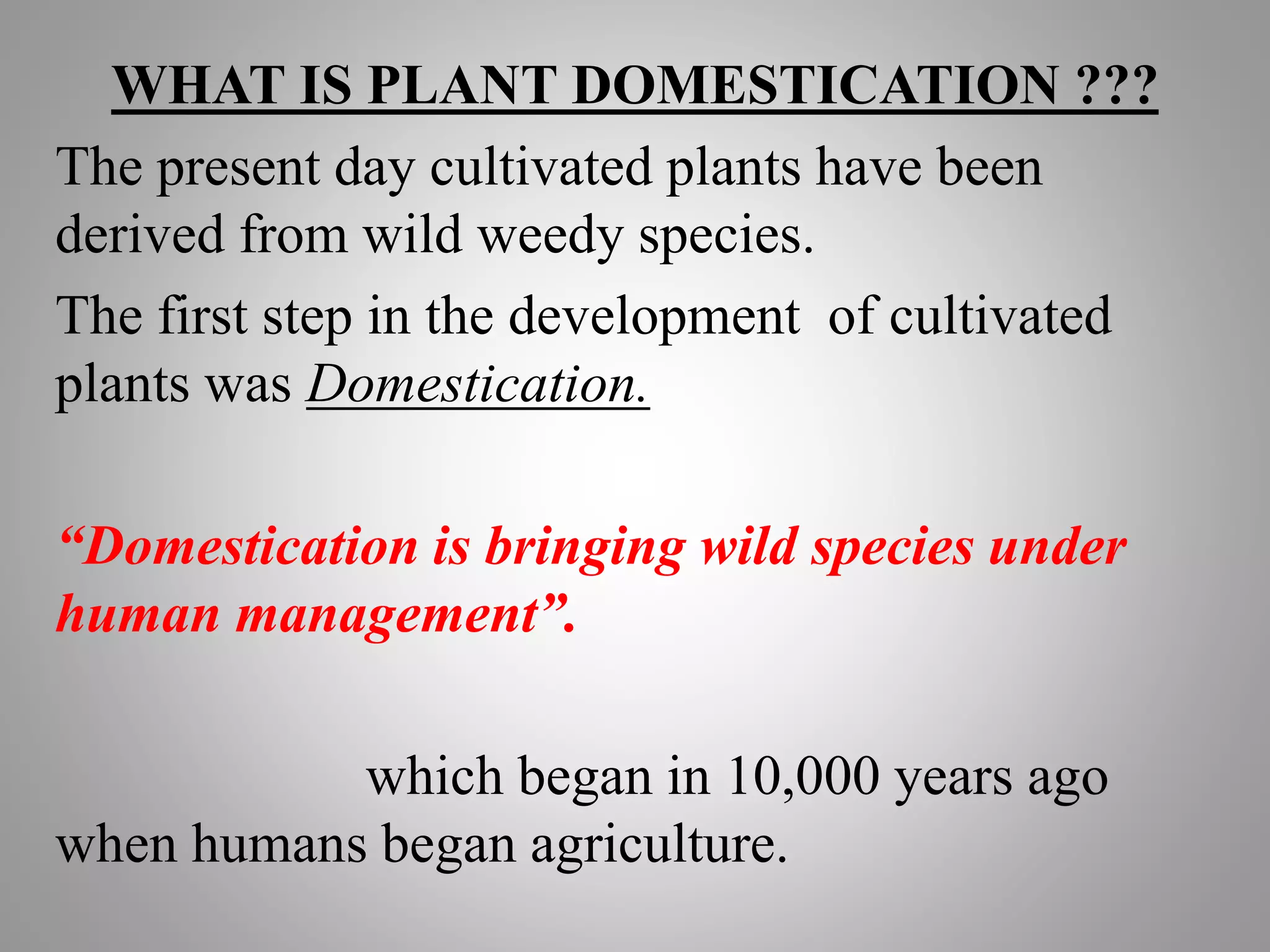 WHAT IS PLANT DOMESTICATION ???

The present day cultivated plants have been derived from wild weedy species.

The first step in the development of cultivated plants was Domestication.

“Domestication is bringing wild species under human management”.

which began in 10,000 years ago when humans began agriculture.